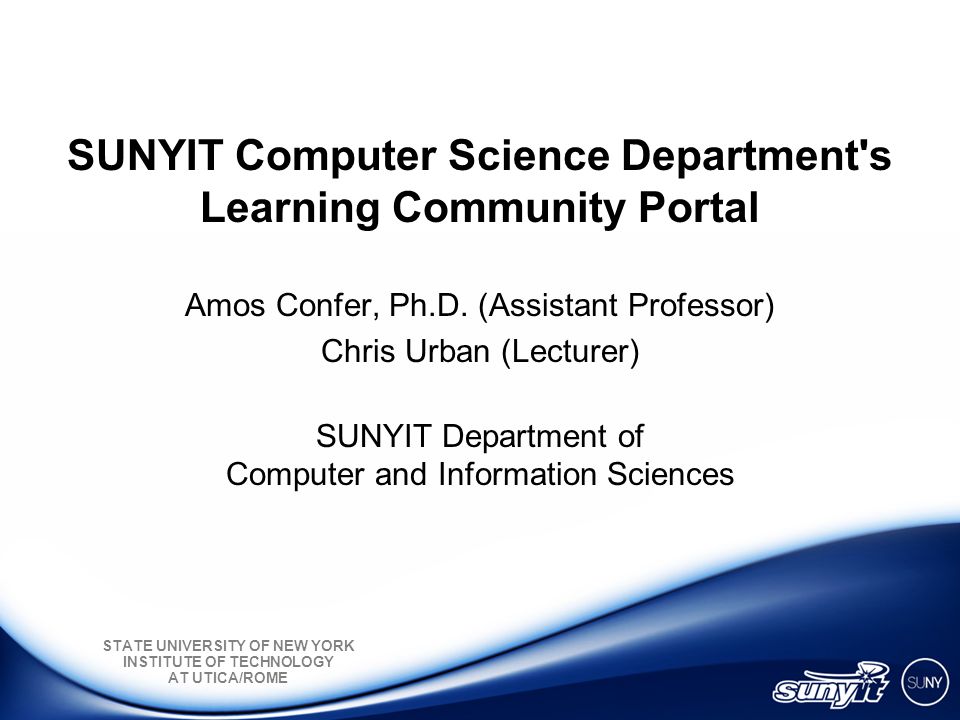 SUNYIT Computer Science Department's Learning Community Portal

Amos Confer, Ph.D. (Assistant Professor)
Chris Urban (Lecturer)

SUNYIT Department of
Computer and Information Sciences

STATE UNIVERSITY OF NEW YORK
INSTITUTE OF TECHNOLOGY
AT UTICA/ROME

sunyit

SUNY